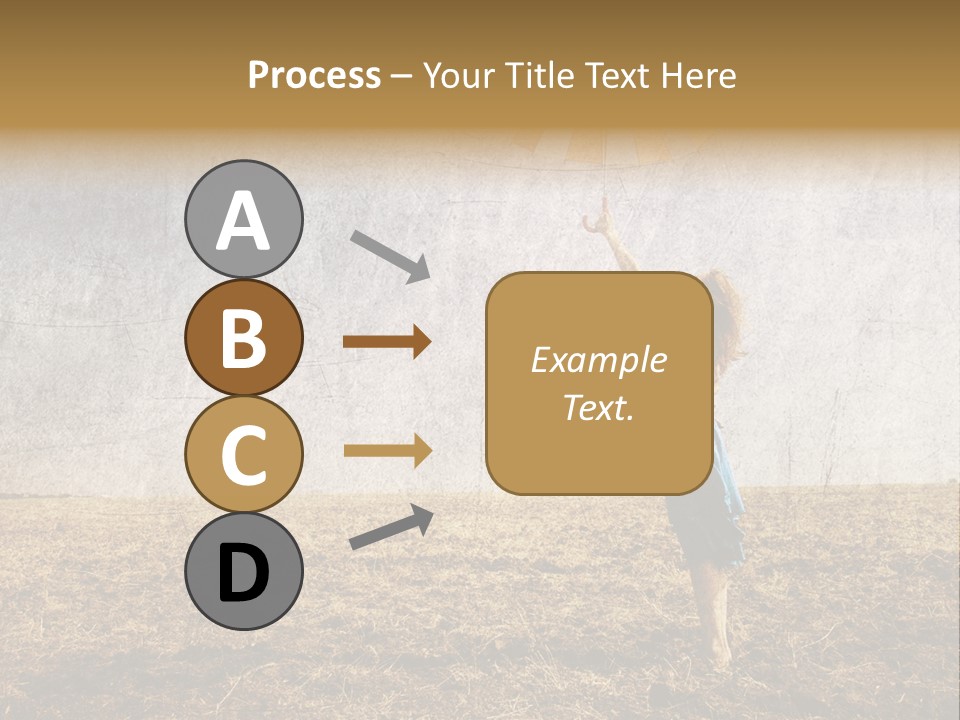 Process – Your Title Text Here

A

B

C

D

Example Text.